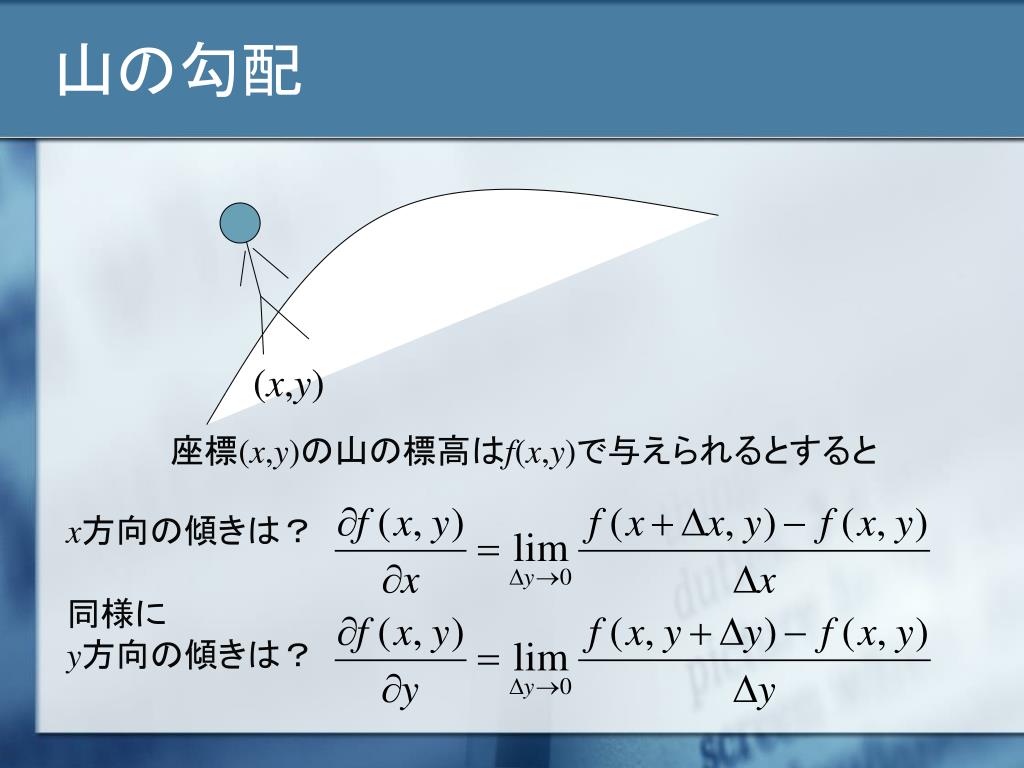 山の勾配

$(x,y)$

座標$(x,y)$の山の標高は$f(x,y)$で与えられるとすると

$x$方向の傾きは？ $\frac{\partial f(x,y)}{\partial x} = \lim_{\Delta y \to 0} \frac{f(x+\Delta x, y) - f(x,y)}{\Delta x}$

同様に
$y$方向の傾きは？ $\frac{\partial f(x,y)}{\partial y} = \lim_{\Delta y \to 0} \frac{f(x, y+\Delta y) - f(x,y)}{\Delta y}$